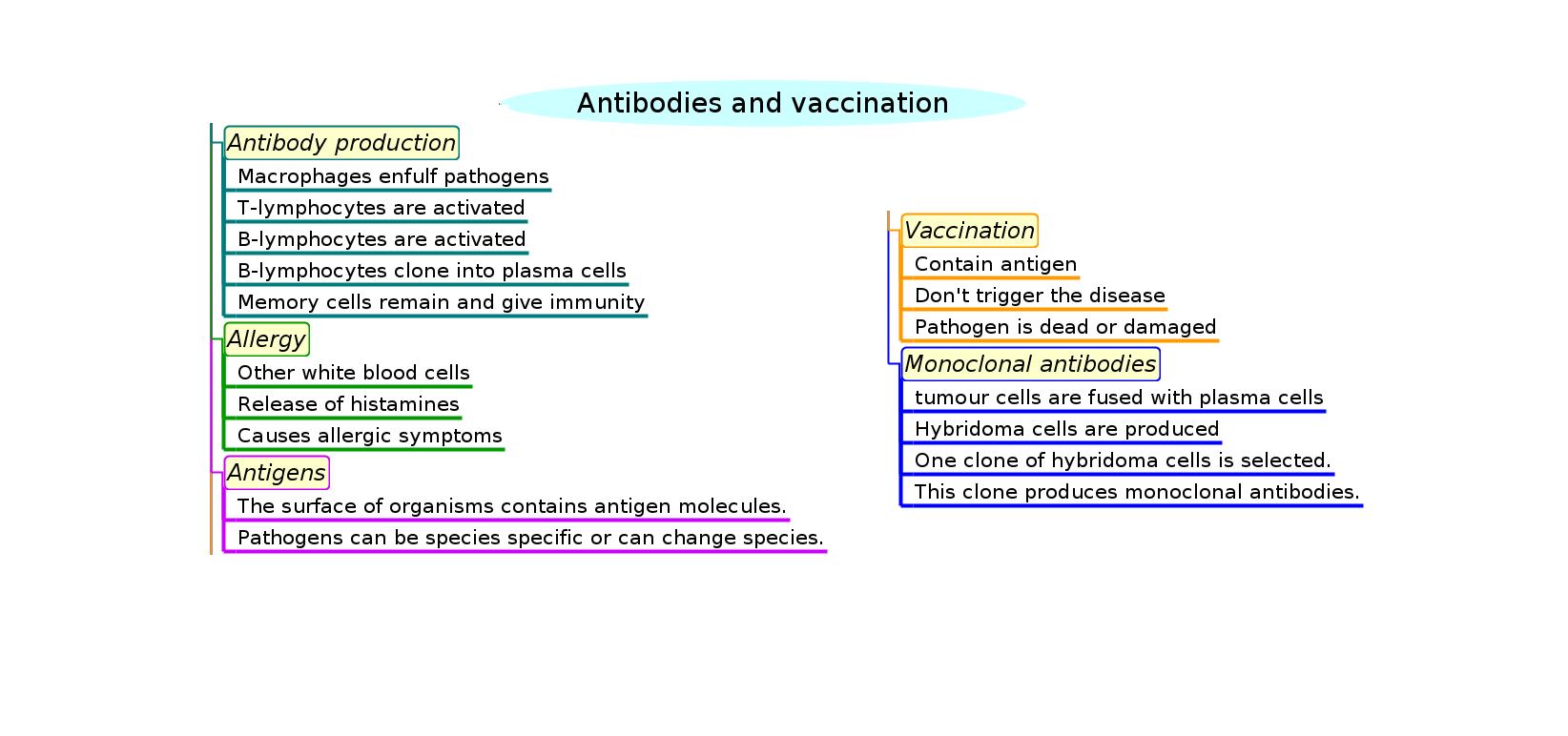 Antibodies and vaccination

Antibody production
Macrophages enfulf pathogens
T-lymphocytes are activated
B-lymphocytes are activated
B-lymphocytes clone into plasma cells
Memory cells remain and give immunity

Allergy
Other white blood cells
Release of histamines
Causes allergic symptoms

Antigens
The surface of organisms contains antigen molecules.
Pathogens can be species specific or can change species.

Vaccination
Contain antigen
Don't trigger the disease
Pathogen is dead or damaged

Monoclonal antibodies
tumour cells are fused with plasma cells
Hybridoma cells are produced
One clone of hybridoma cells is selected.
This clone produces monoclonal antibodies.